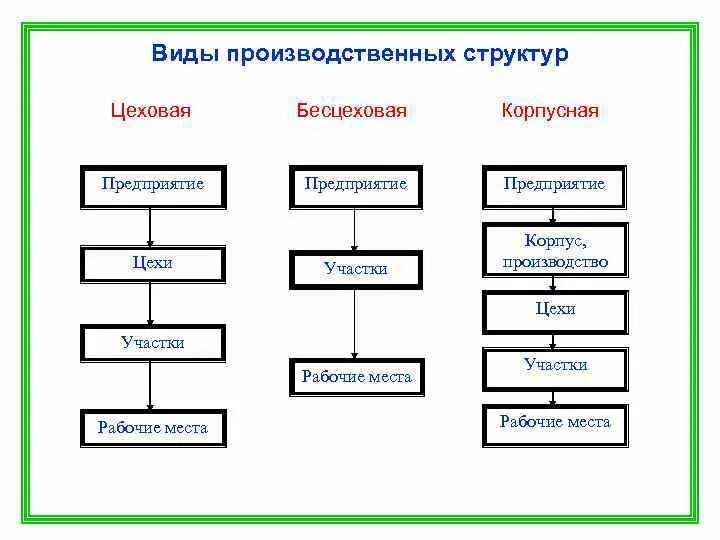 Виды производственных структур

Цеховая

Предприятие

Цехи

Участки

Рабочие места

Бесцеховая

Предприятие

Участки

Рабочие места

Корпусная

Предприятие

Корпус, производство

Цехи

Участки

Рабочие места